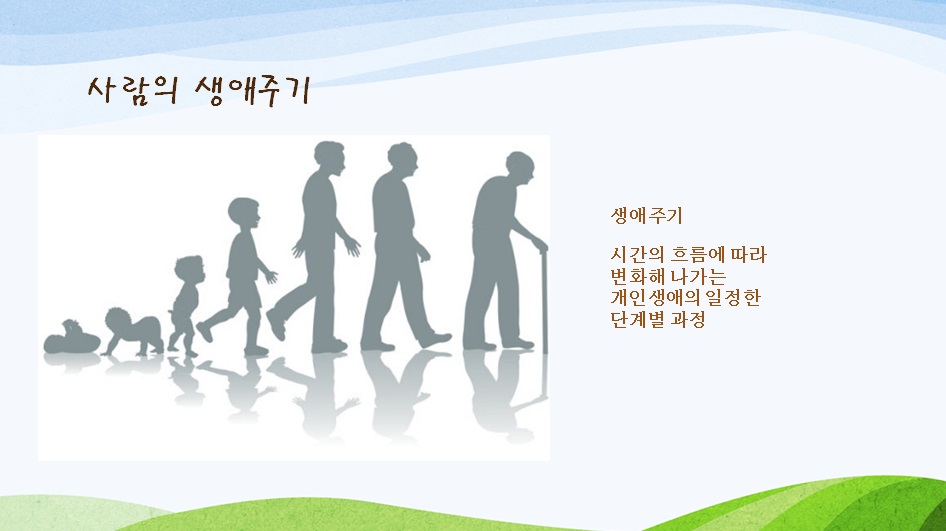 사람의 생애주기

생애주기

시간의 흐름에 따라 변화해 나가는 개인생애의 일정한 단계별 과정